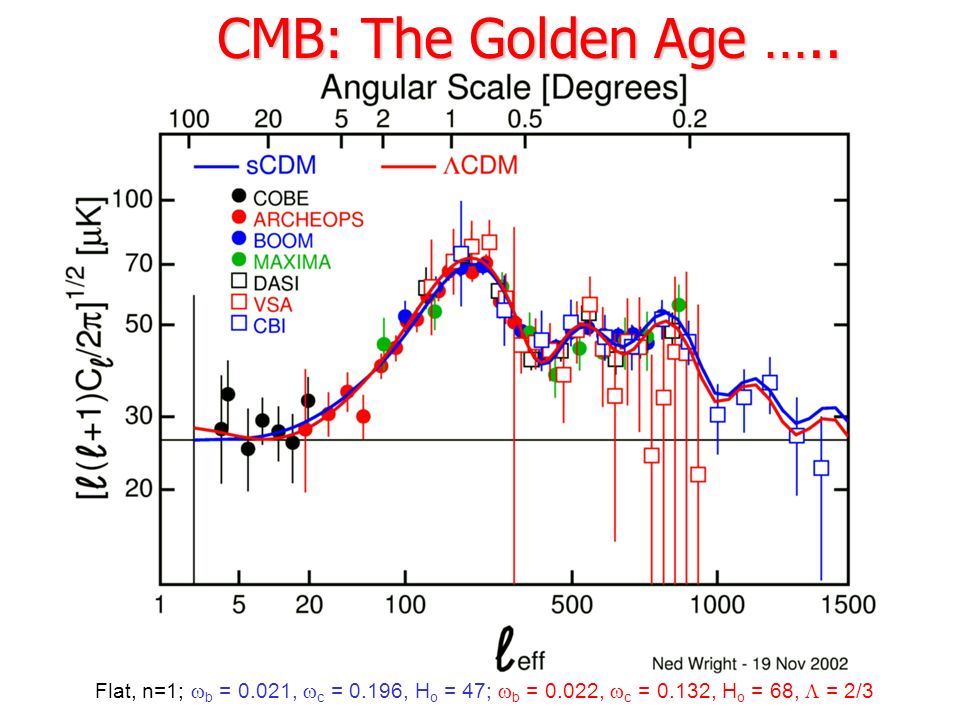 CMB: The Golden Age …..

Angular Scale [Degrees]

100 20 5 2 1 0.5 0.2

sCDM ΛCDM

COBE
ARCHEOPS
BOOM
MAXIMA
DASI
VSA
CBI

$[\ell(\ell+1)C_\ell/2\pi]^{1/2}$ [μK]

100
70
50
30
20

1 5 20 100 500 1000 1500

$\ell_{eff}$

Ned Wright - 19 Nov 2002

Flat, n=1; $\omega_b$ = 0.021, $\omega_c$ = 0.196, $H_o$ = 47; $\omega_b$ = 0.022, $\omega_c$ = 0.132, $H_o$ = 68, $\Lambda$ = 2/3